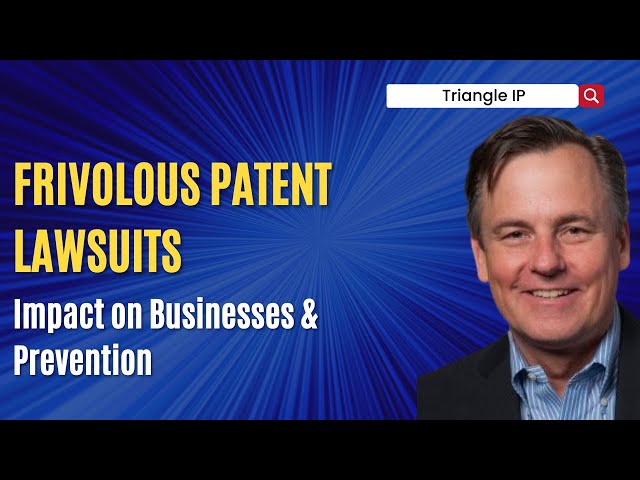 Triangle IP

FRIVOLOUS PATENT LAWSUITS

Impact on Businesses & Prevention